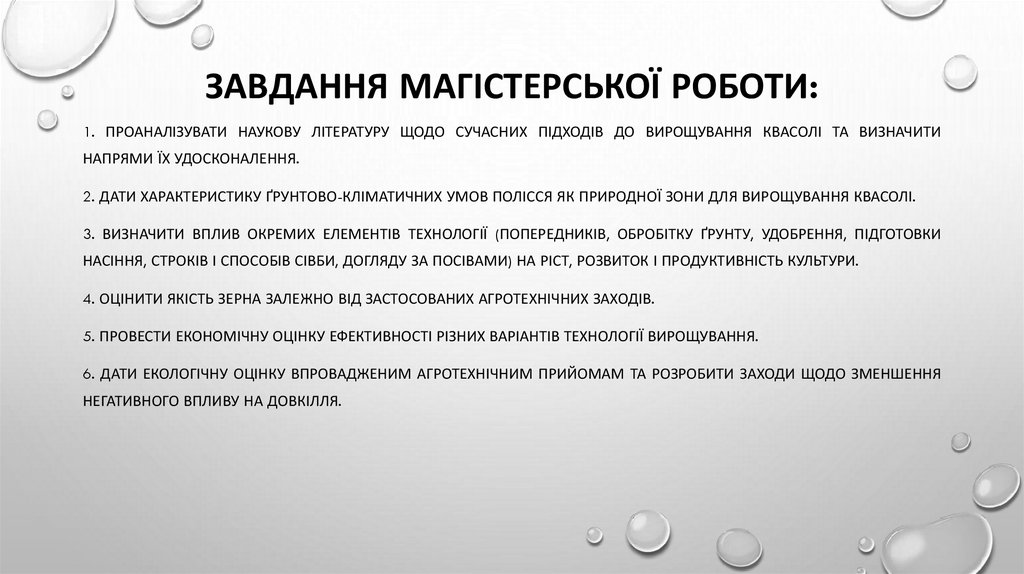 ЗАВДАННЯ МАГІСТЕРСЬКОЇ РОБОТИ:

1. ПРОАНАЛІЗУВАТИ НАУКОВУ ЛІТЕРАТУРУ ЩОДО СУЧАСНИХ ПІДХОДІВ ДО ВИРОЩУВАННЯ КВАСОЛІ ТА ВИЗНАЧИТИ НАПРЯМИ ЇХ УДОСКОНАЛЕННЯ.

2. ДАТИ ХАРАКТЕРИСТИКУ ҐРУНТОВО-КЛІМАТИЧНИХ УМОВ ПОЛІССЯ ЯК ПРИРОДНОЇ ЗОНИ ДЛЯ ВИРОЩУВАННЯ КВАСОЛІ.

3. ВИЗНАЧИТИ ВПЛИВ ОКРЕМИХ ЕЛЕМЕНТІВ ТЕХНОЛОГІЇ (ПОПЕРЕДНИКІВ, ОБРОБІТКУ ҐРУНТУ, УДОБРЕННЯ, ПІДГОТОВКИ НАСІННЯ, СТРОКІВ І СПОСОБІВ СІВБИ, ДОГЛЯДУ ЗА ПОСІВАМИ) НА РІСТ, РОЗВИТОК І ПРОДУКТИВНІСТЬ КУЛЬТУРИ.

4. ОЦІНИТИ ЯКІСТЬ ЗЕРНА ЗАЛЕЖНО ВІД ЗАСТОСОВАНИХ АГРОТЕХНІЧНИХ ЗАХОДІВ.

5. ПРОВЕСТИ ЕКОНОМІЧНУ ОЦІНКУ ЕФЕКТИВНОСТІ РІЗНИХ ВАРІАНТІВ ТЕХНОЛОГІЇ ВИРОЩУВАННЯ.

6. ДАТИ ЕКОЛОГІЧНУ ОЦІНКУ ВПРОВАДЖЕНИМ АГРОТЕХНІЧНИМ ПРИЙОМАМ ТА РОЗРОБИТИ ЗАХОДИ ЩОДО ЗМЕНШЕННЯ НЕГАТИВНОГО ВПЛИВУ НА ДОВКІЛЛЯ.